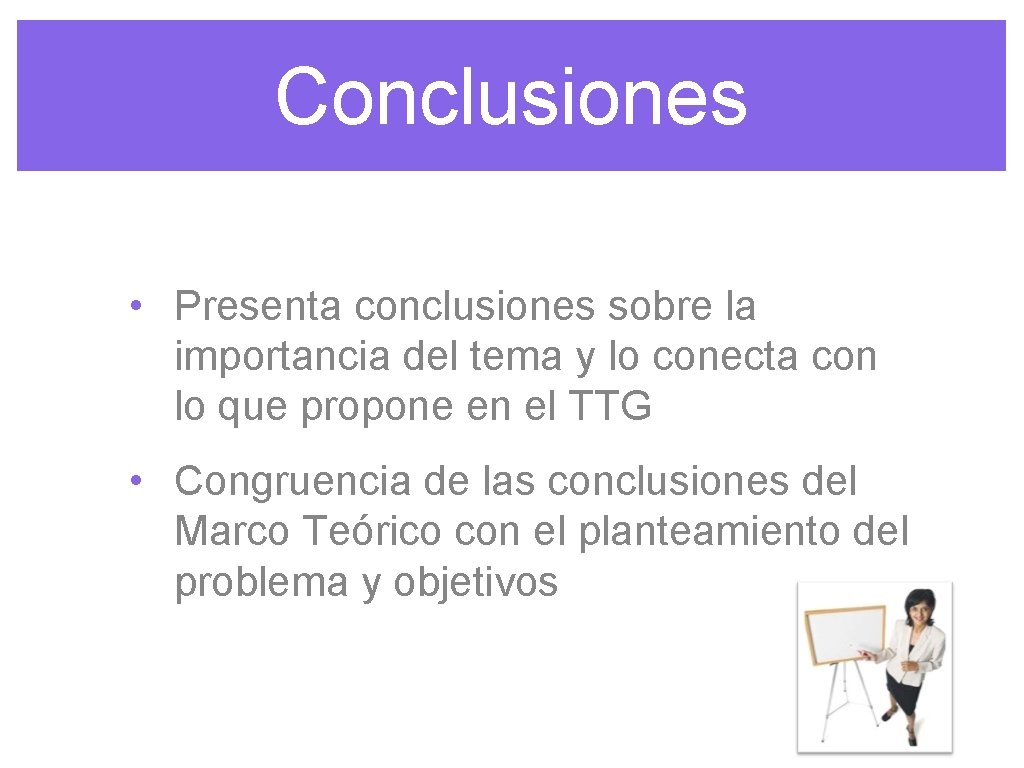 Conclusiones

• Presenta conclusiones sobre la importancia del tema y lo conecta con lo que propone en el TTG

• Congruencia de las conclusiones del Marco Teórico con el planteamiento del problema y objetivos